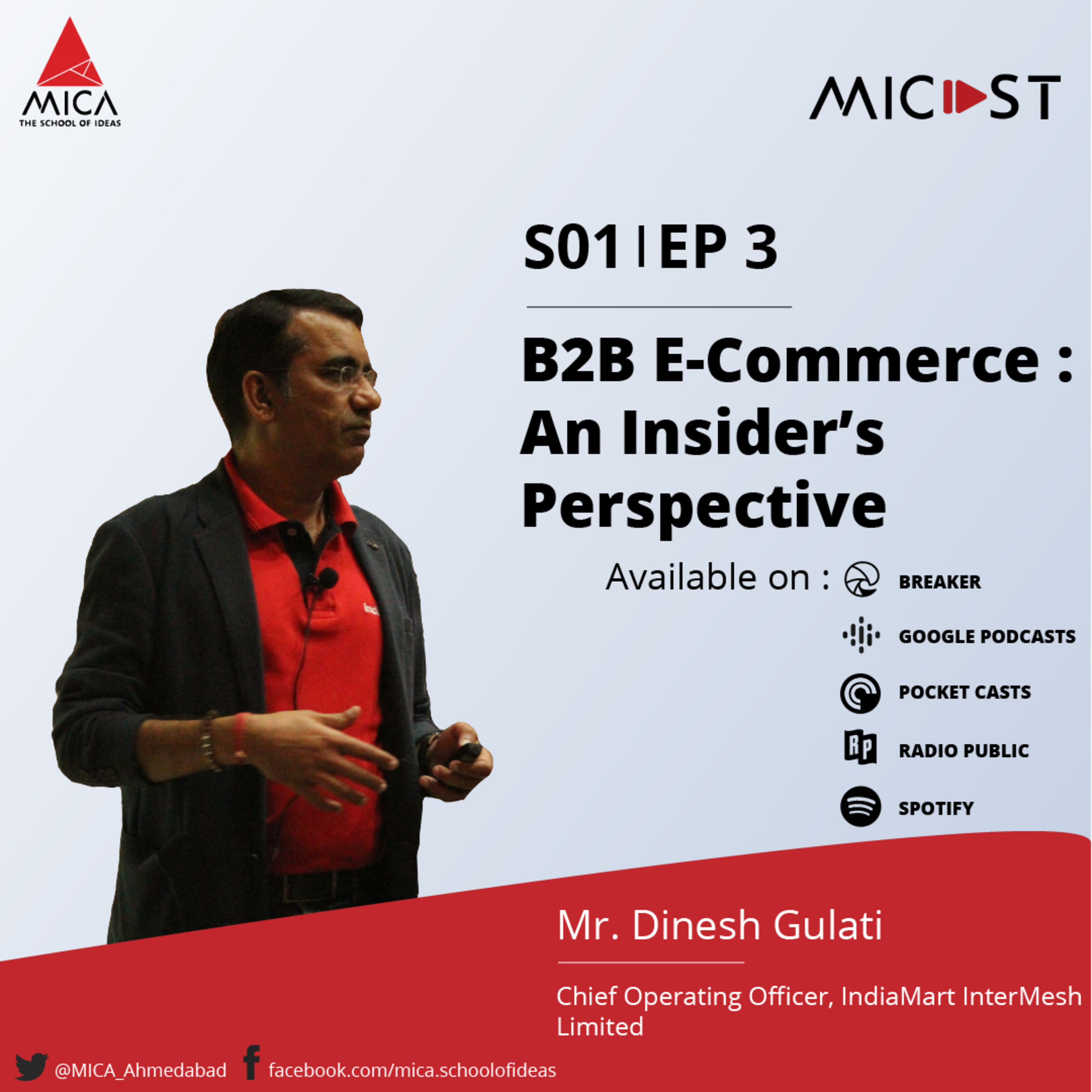 MICA
THE SCHOOL OF IDEAS

MICAST

S01 | EP 3

B2B E-Commerce : An Insider's Perspective

Available on : BREAKER
GOOGLE PODCASTS
POCKET CASTS
RADIO PUBLIC
SPOTIFY

Mr. Dinesh Gulati

Chief Operating Officer, IndiaMart InterMesh Limited

@MICA_Ahmedabad facebook.com/mica.schoolofideas